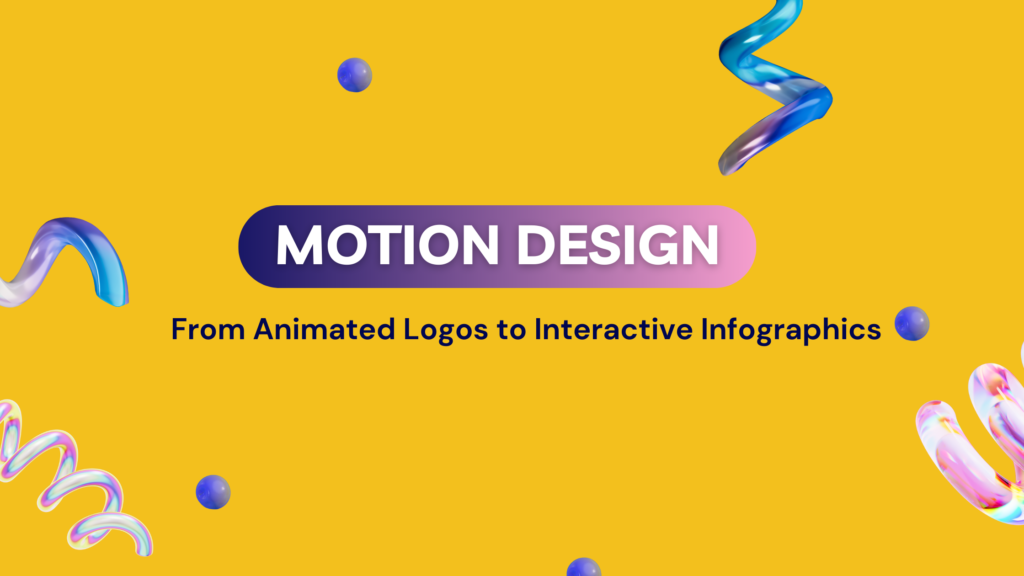 MOTION DESIGN

From Animated Logos to Interactive Infographics